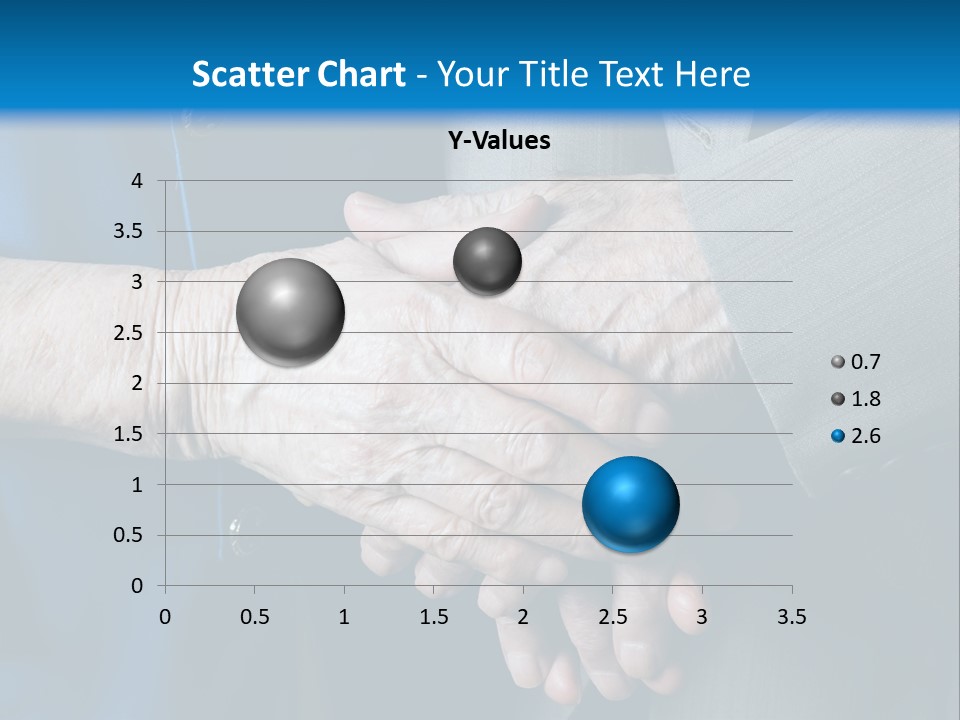 Scatter Chart - Your Title Text Here

Y-Values

4
3.5
3
2.5
2
1.5
1
0.5
0

0 0.5 1 1.5 2 2.5 3 3.5

0.7
1.8
2.6